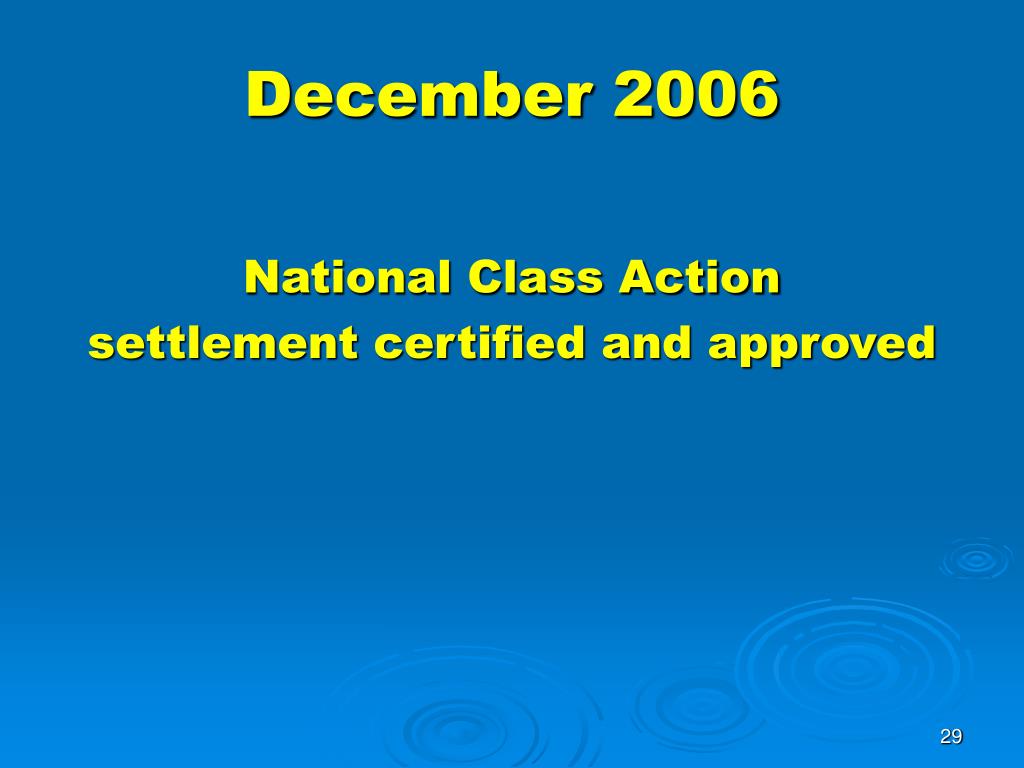 December 2006

National Class Action settlement certified and approved

29